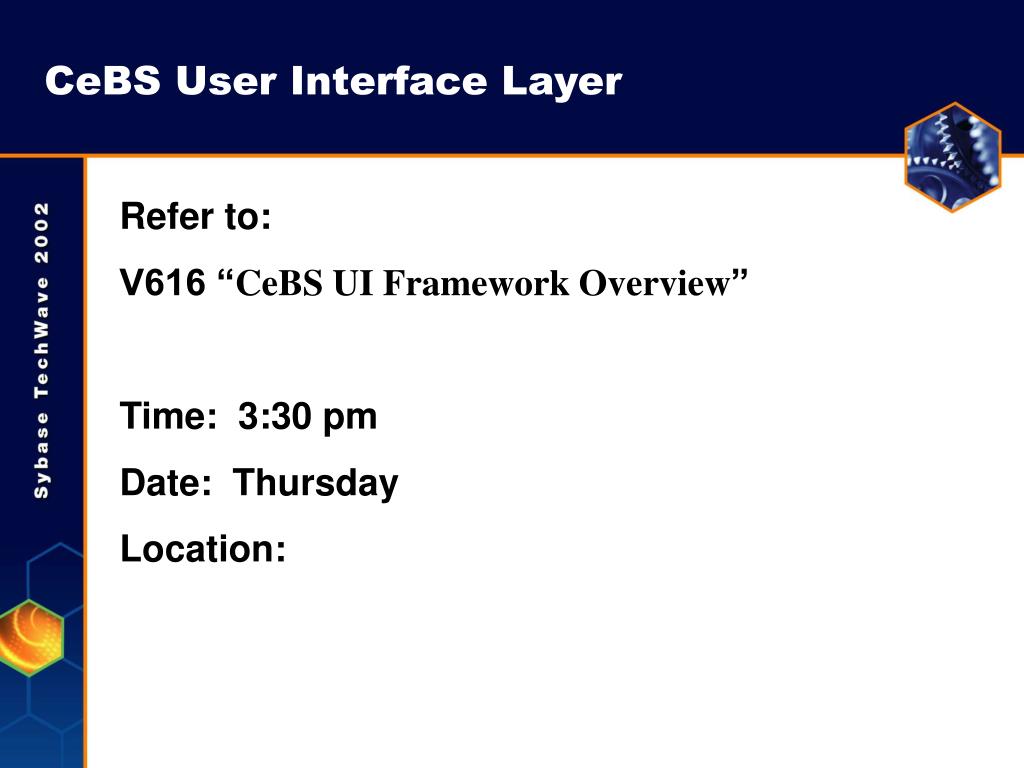 CeBS User Interface Layer

Sybase TechWave 2002

Refer to:

V616 “CeBS UI Framework Overview”

Time: 3:30 pm

Date: Thursday

Location: